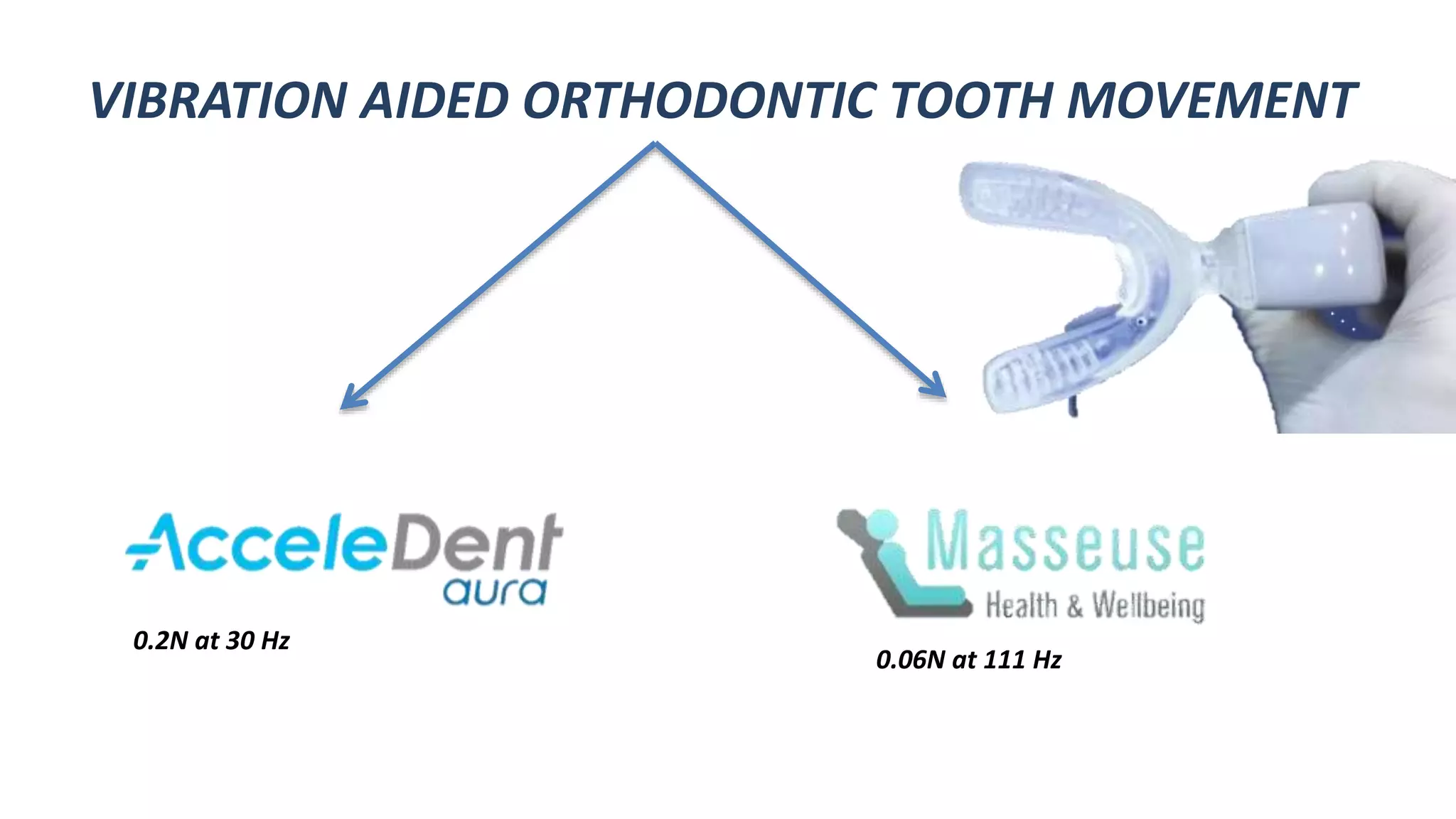 VIBRATION AIDED ORTHODONTIC TOOTH MOVEMENT

AcceleDent
aura

0.2N at 30 Hz

Masseuse
Health & Wellbeing

0.06N at 111 Hz